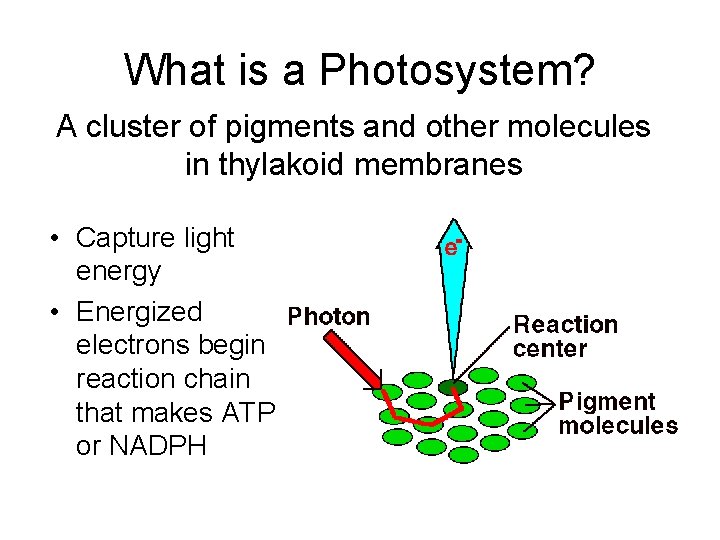 What is a Photosystem?

A cluster of pigments and other molecules in thylakoid membranes

• Capture light energy
• Energized electrons begin reaction chain that makes ATP or NADPH

$e^-$

Photon

Reaction center

Pigment molecules